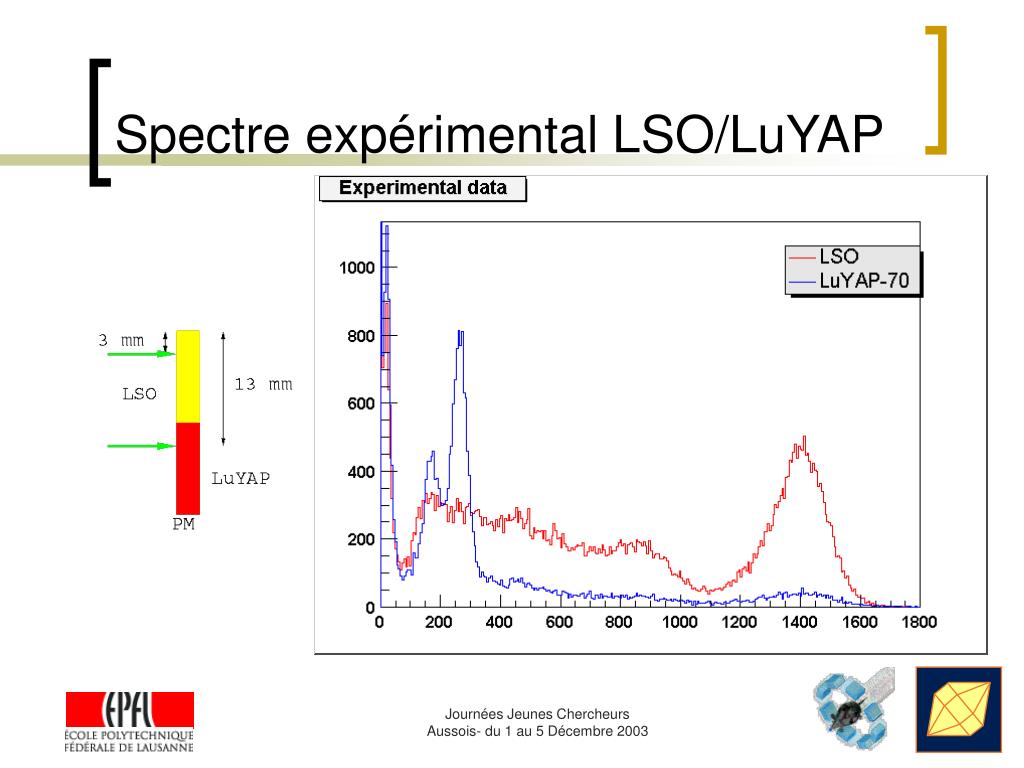 Spectre expérimental LSO/LuYAP

3 mm

LSO

13 mm

LuYAP

PM

Experimental data

LSO
LuYAP-70

1000
800
600
400
200
0

0 200 400 600 800 1000 1200 1400 1600 1800

EPFL
ÉCOLE POLYTECHNIQUE FÉDÉRALE DE LAUSANNE

Journées Jeunes Chercheurs
Aussois- du 1 au 5 Décembre 2003